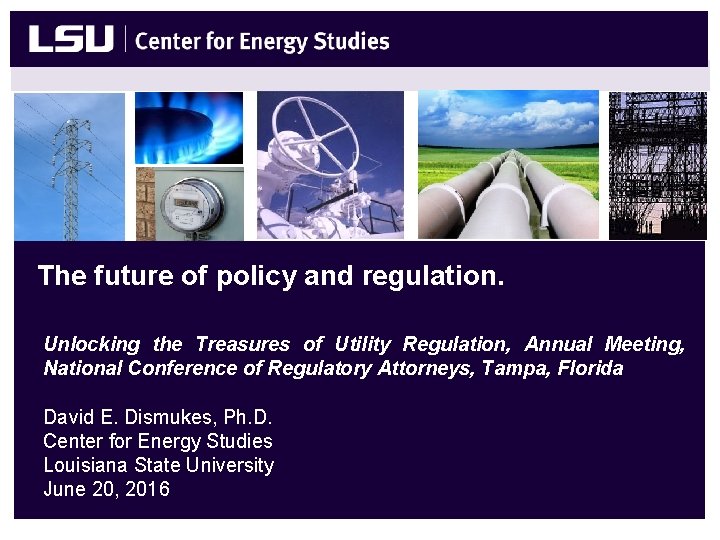 LSU | Center for Energy Studies

The future of policy and regulation.

Unlocking the Treasures of Utility Regulation, Annual Meeting, National Conference of Regulatory Attorneys, Tampa, Florida

David E. Dismukes, Ph.D.
Center for Energy Studies
Louisiana State University
June 20, 2016